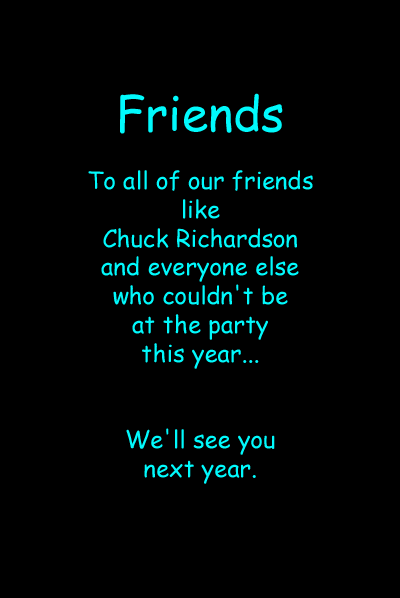 Friends

To all of our friends like Chuck Richardson and everyone else who couldn't be at the party this year...

We'll see you next year.